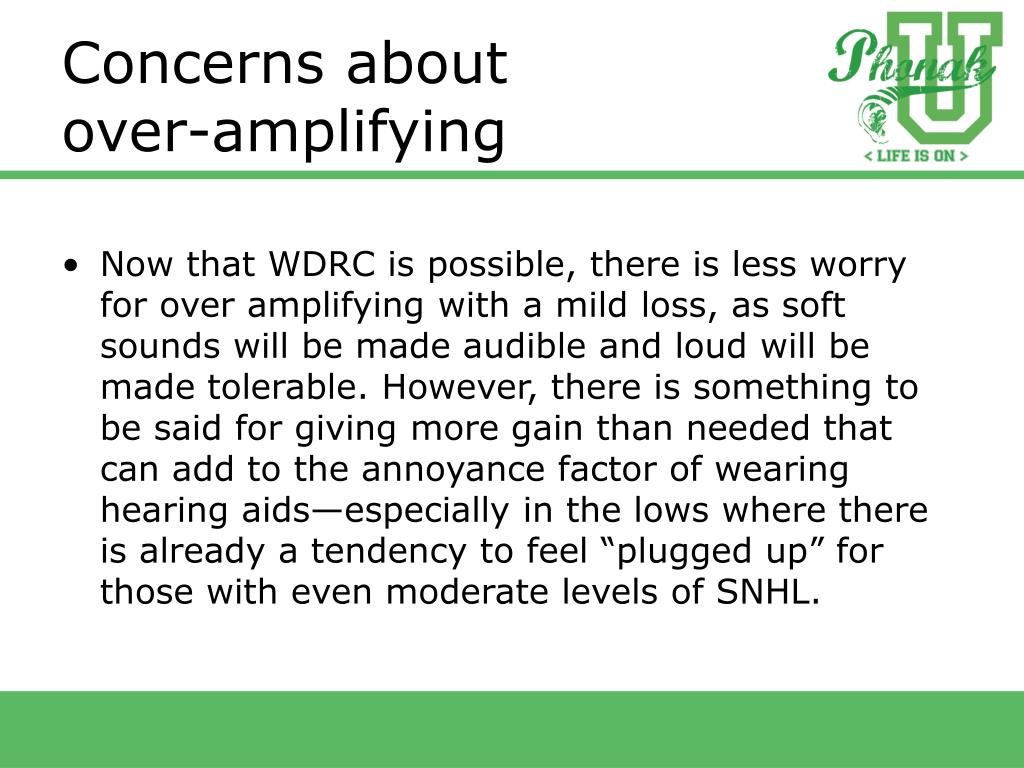 Concerns about over-amplifying

Phonak U
< LIFE IS ON >

• Now that WDRC is possible, there is less worry for over amplifying with a mild loss, as soft sounds will be made audible and loud will be made tolerable. However, there is something to be said for giving more gain than needed that can add to the annoyance factor of wearing hearing aids—especially in the lows where there is already a tendency to feel “plugged up” for those with even moderate levels of SNHL.